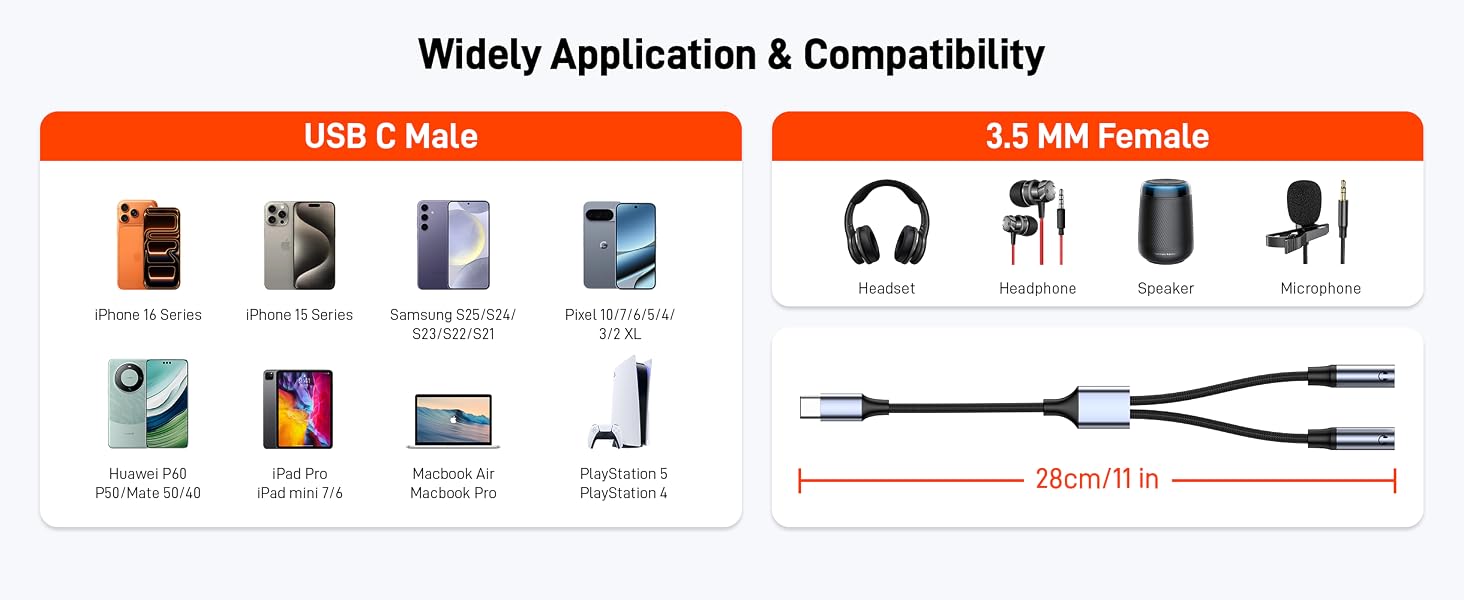 Widely Application & Compatibility

USB C Male

iPhone 16 Series

iPhone 15 Series

Samsung S25/S24/ S23/S22/S21

Pixel 10/7/6/5/4/ 3/2 XL

Huawei P60 P50/Mate 50/40

iPad Pro iPad mini 7/6

Macbook Air Macbook Pro

PlayStation 5 PlayStation 4

3.5 MM Female

Headset

Headphone

Speaker

Microphone

28cm/11 in